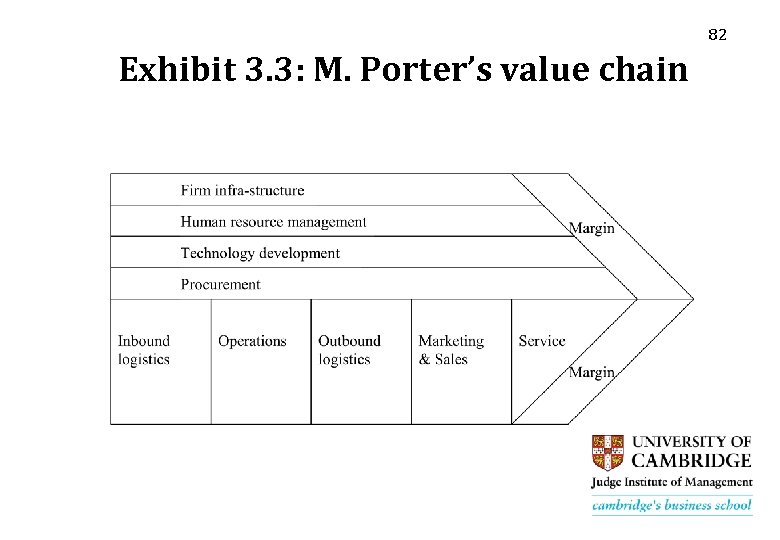 82

Exhibit 3.3: M. Porter's value chain

Firm infra-structure

Human resource management

Technology development

Procurement

Margin

Inbound logistics

Operations

Outbound logistics

Marketing & Sales

Service

Margin

UNIVERSITY OF CAMBRIDGE

Judge Institute of Management

cambridge's business school